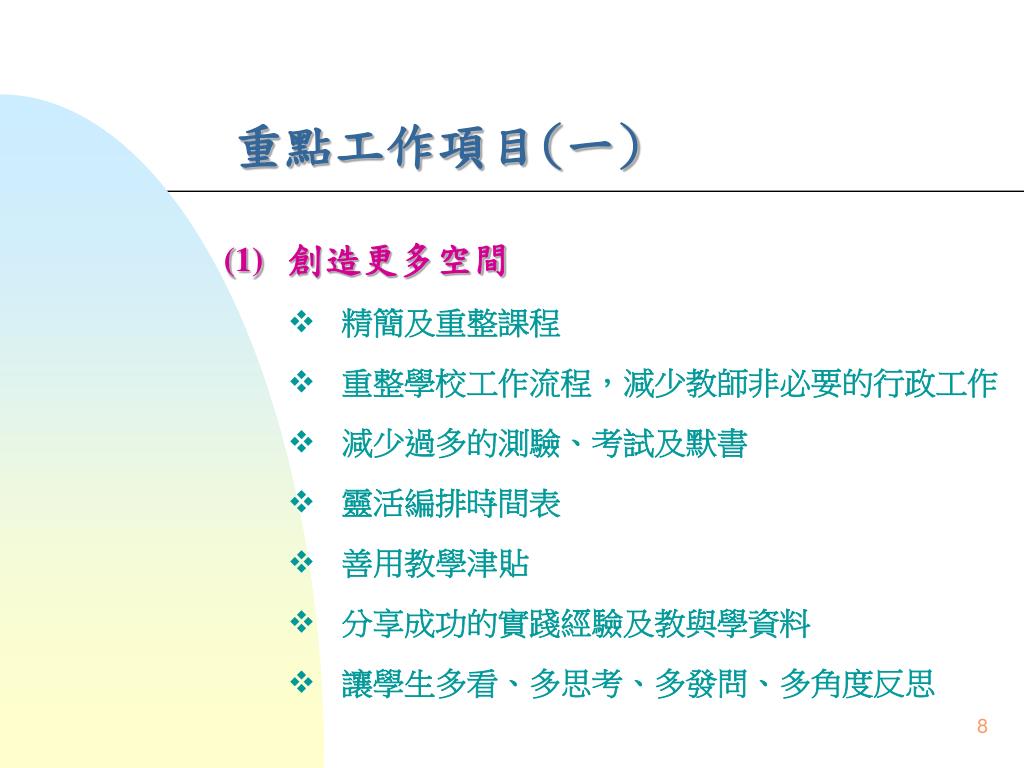 重點工作項目(一)

(1) 創造更多空間

❖ 精簡及重整課程

❖ 重整學校工作流程，減少教師非必要的行政工作

❖ 減少過多的測驗、考試及默書

❖ 靈活編排時間表

❖ 善用教學津貼

❖ 分享成功的實踐經驗及教與學資料

❖ 讓學生多看、多思考、多發問、多角度反思

8